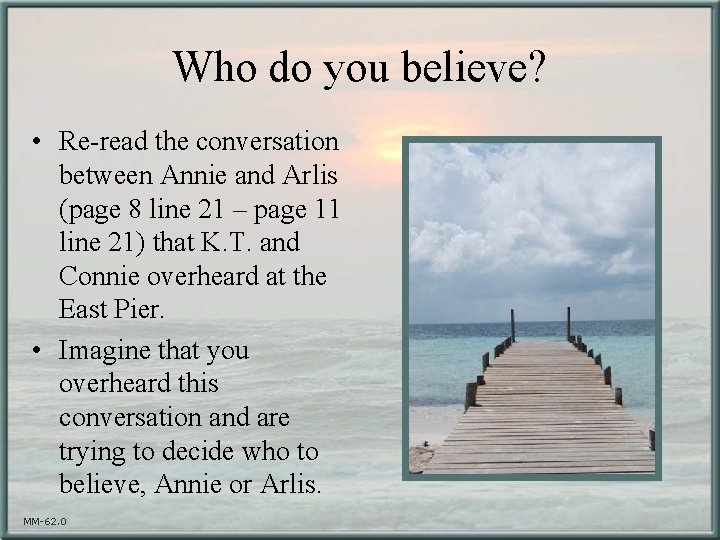 Who do you believe?

• Re-read the conversation between Annie and Arlis (page 8 line 21 – page 11 line 21) that K.T. and Connie overheard at the East Pier.

• Imagine that you overheard this conversation and are trying to decide who to believe, Annie or Arlis.

MM-62.0